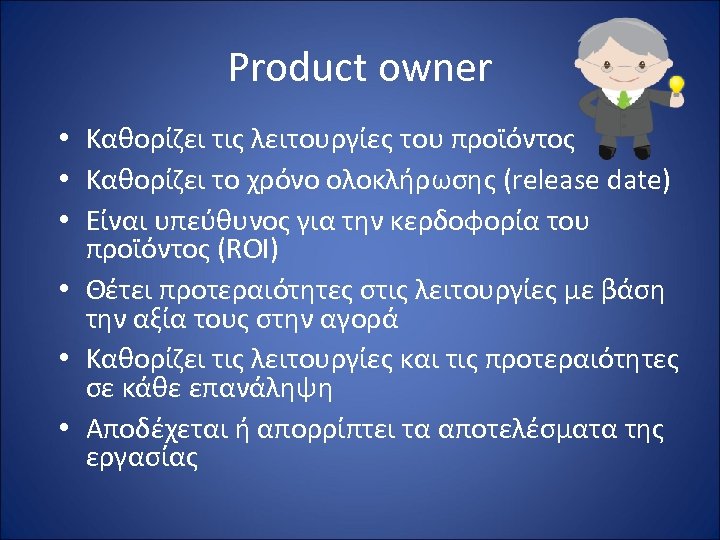 Product owner

• Καθορίζει τις λειτουργίες του προϊόντος
• Καθορίζει το χρόνο ολοκλήρωσης (release date)
• Είναι υπεύθυνος για την κερδοφορία του προϊόντος (ROI)
• Θέτει προτεραιότητες στις λειτουργίες με βάση την αξία τους στην αγορά
• Καθορίζει τις λειτουργίες και τις προτεραιότητες σε κάθε επανάληψη
• Αποδέχεται ή απορρίπτει τα αποτελέσματα της εργασίας